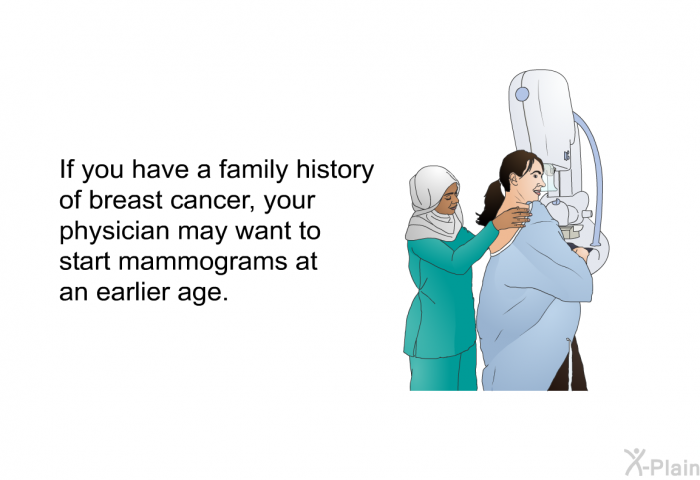 If you have a family history of breast cancer, your physician may want to start mammograms at an earlier age.

X-Plain